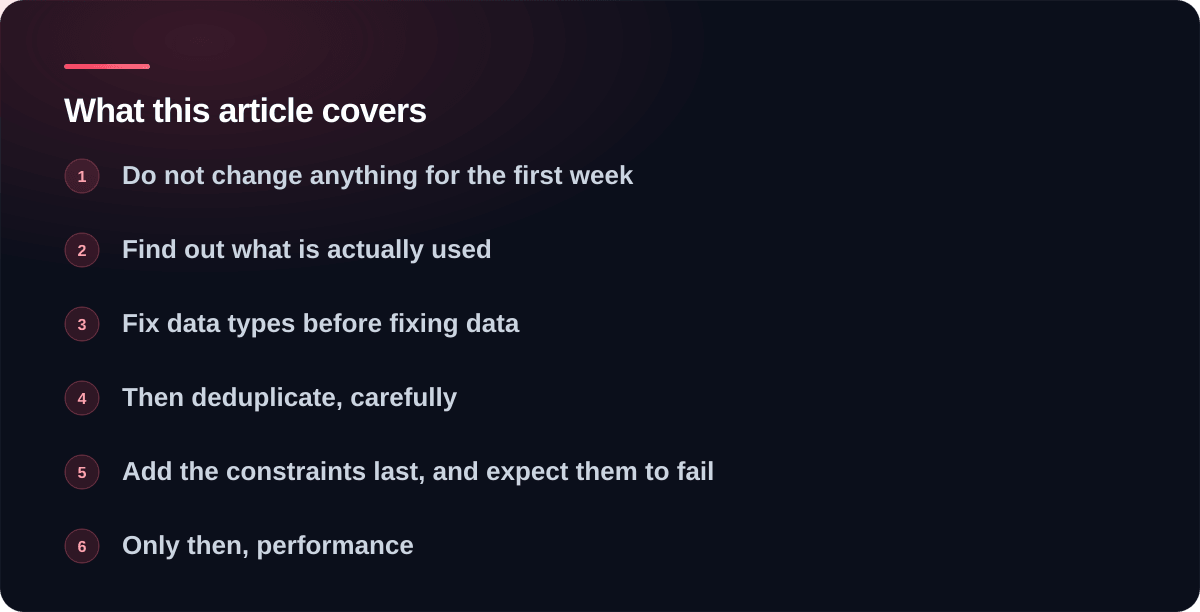 What this article covers

1 Do not change anything for the first week

2 Find out what is actually used

3 Fix data types before fixing data

4 Then deduplicate, carefully

5 Add the constraints last, and expect them to fail

6 Only then, performance